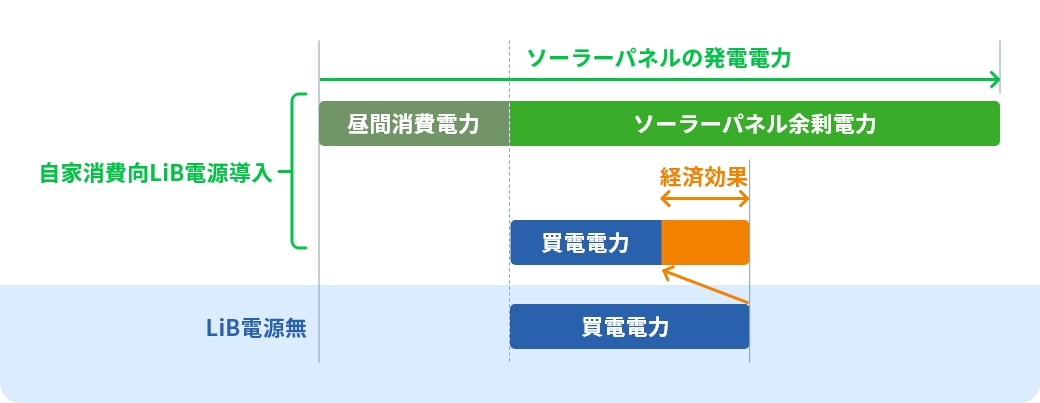 ソーラーパネルの発電電力

昼間消費電力

ソーラーパネル余剰電力

自家消費向LiB電源導入

経済効果

買電電力

LiB電源無

買電電力